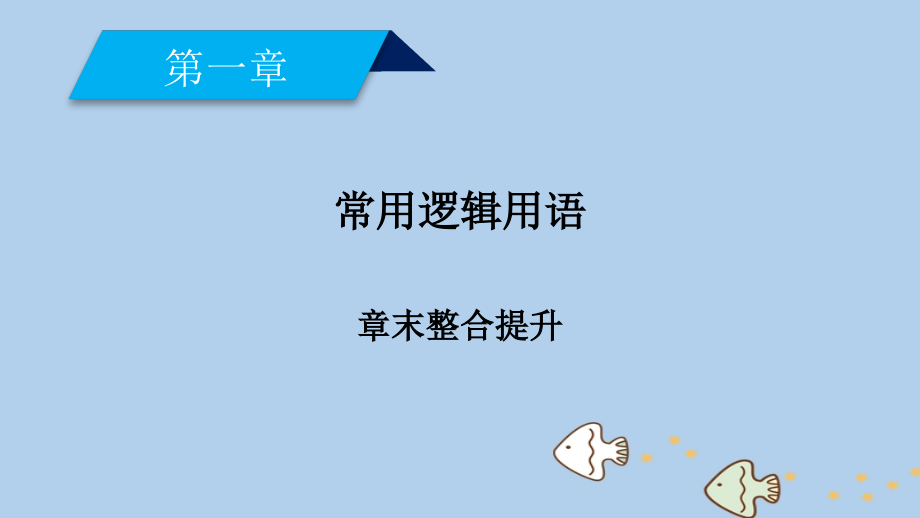 第一章

常用逻辑用语

章末整合提升